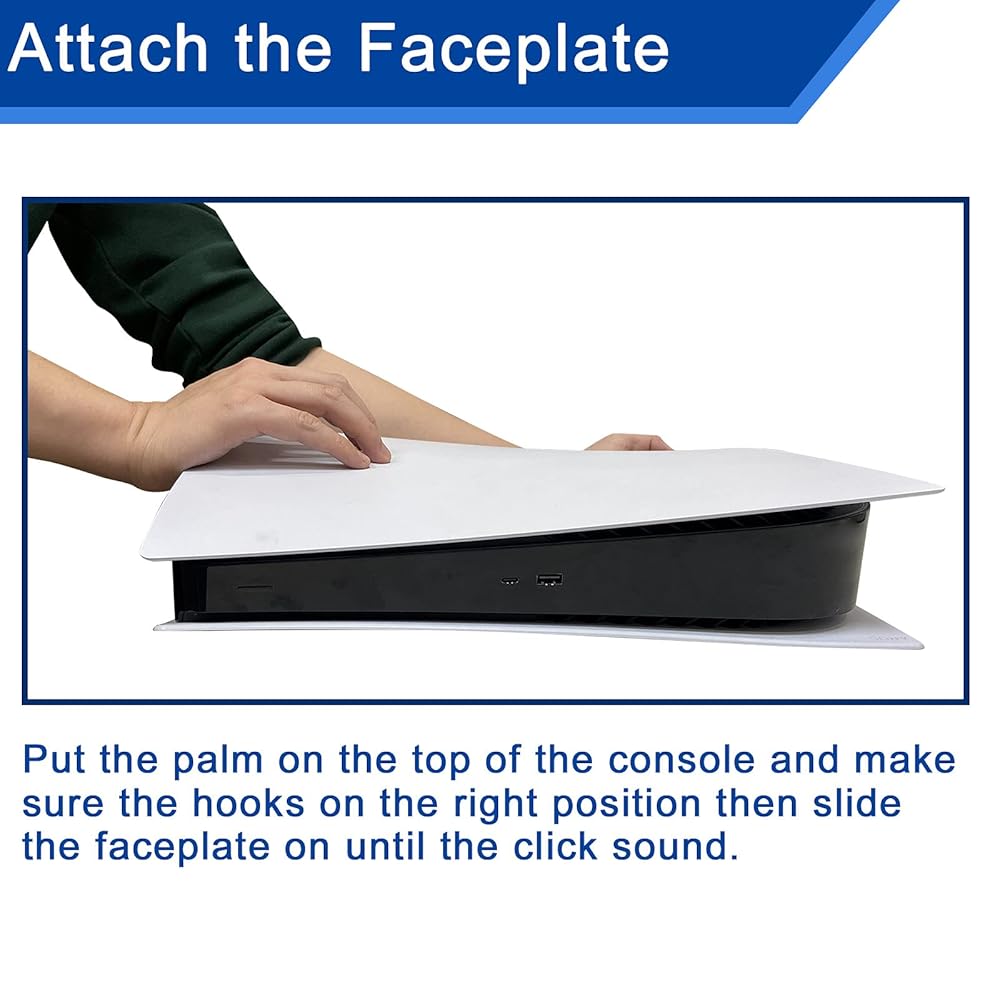 Attach the Faceplate

Put the palm on the top of the console and make sure the hooks on the right position then slide the faceplate on until the click sound.